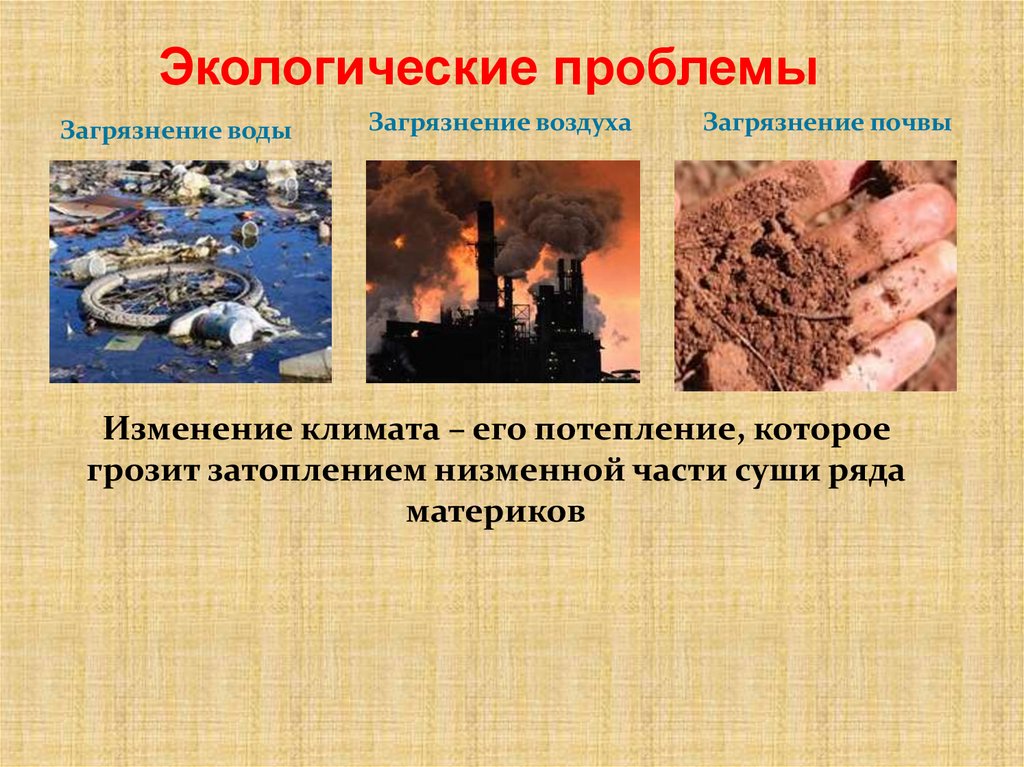 Экологические проблемы

Загрязнение воды

Загрязнение воздуха

Загрязнение почвы

Изменение климата – его потепление, которое грозит затоплением низменной части суши ряда материков